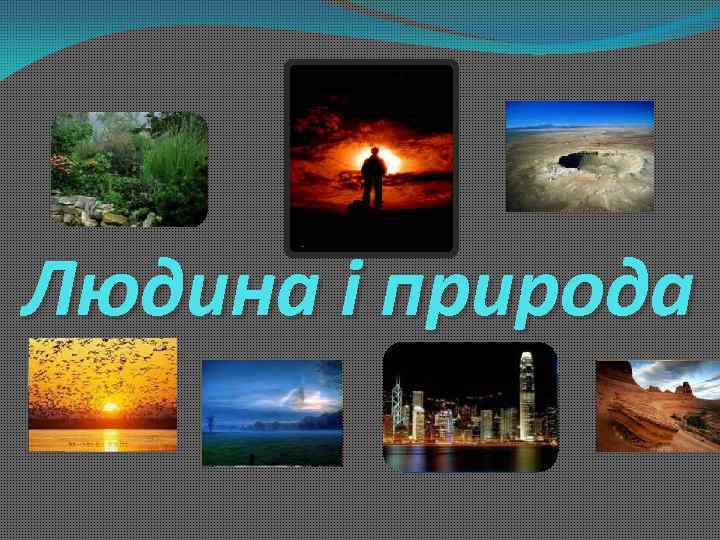 Людина і природа